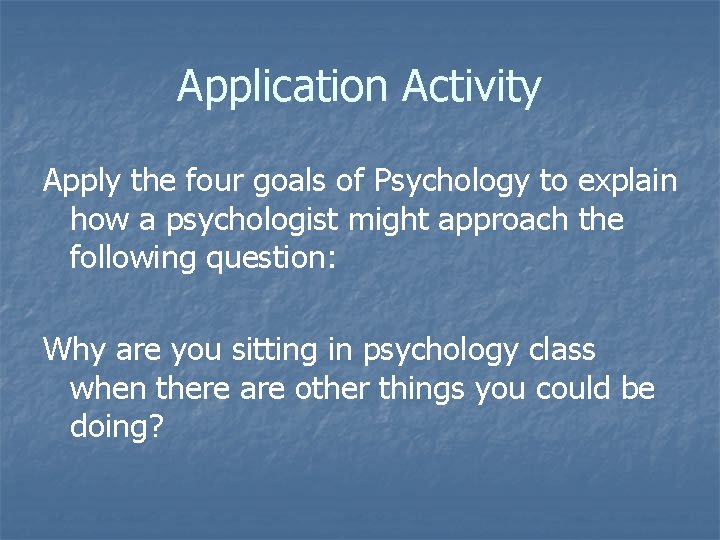 Application Activity

Apply the four goals of Psychology to explain how a psychologist might approach the following question:

Why are you sitting in psychology class when there are other things you could be doing?